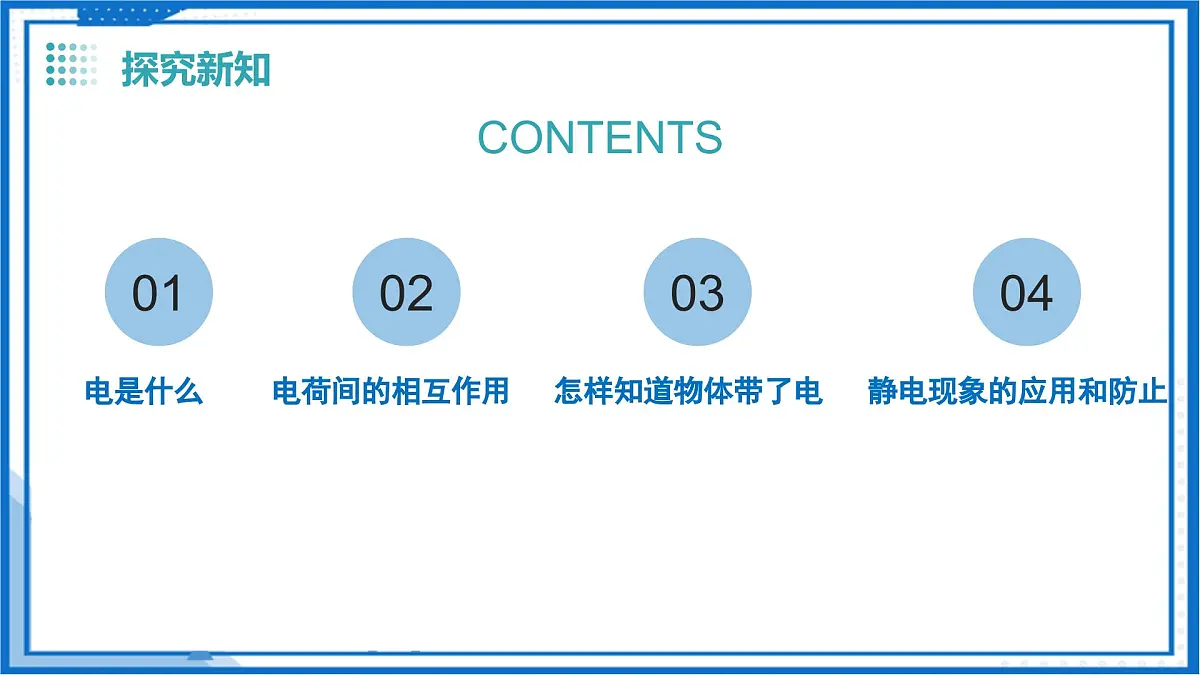 探究新知

CONTENTS

01

电是什么

02

电荷间的相互作用

03

怎样知道物体带了电

04

静电现象的应用和防止